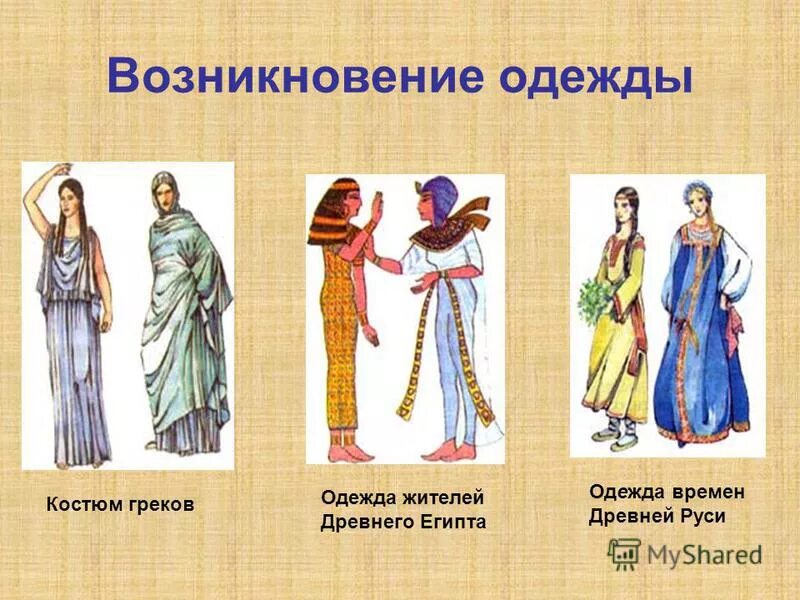 Возникновение одежды

Костюм греков

Одежда жителей Древнего Египта

Одежда времен Древней Руси

MyShared